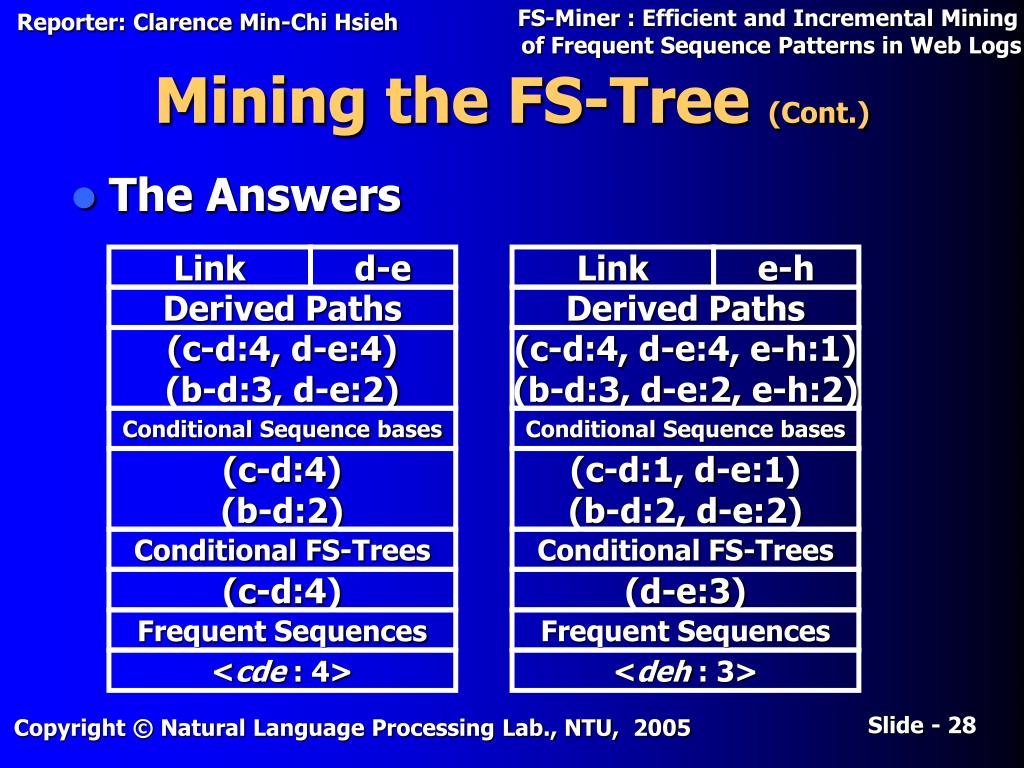 Reporter: Clarence Min-Chi Hsieh

FS-Miner : Efficient and Incremental Mining of Frequent Sequence Patterns in Web Logs

Mining the FS-Tree (Cont.)

The Answers

| Link | d-e |
|---|---|
| Derived Paths | |
| (c-d:4, d-e:4) (b-d:3, d-e:2) | |
| Conditional Sequence bases | |
| (c-d:4) (b-d:2) | |
| Conditional FS-Trees | |
| (c-d:4) | |
| Frequent Sequences | |
| <cde : 4> | |

| Link | e-h |
|---|---|
| Derived Paths | |
| (c-d:4, d-e:4, e-h:1) (b-d:3, d-e:2, e-h:2) | |
| Conditional Sequence bases | |
| (c-d:1, d-e:1) (b-d:2, d-e:2) | |
| Conditional FS-Trees | |
| (d-e:3) | |
| Frequent Sequences | |
| <deh : 3> | |

Copyright © Natural Language Processing Lab., NTU, 2005

Slide - 28